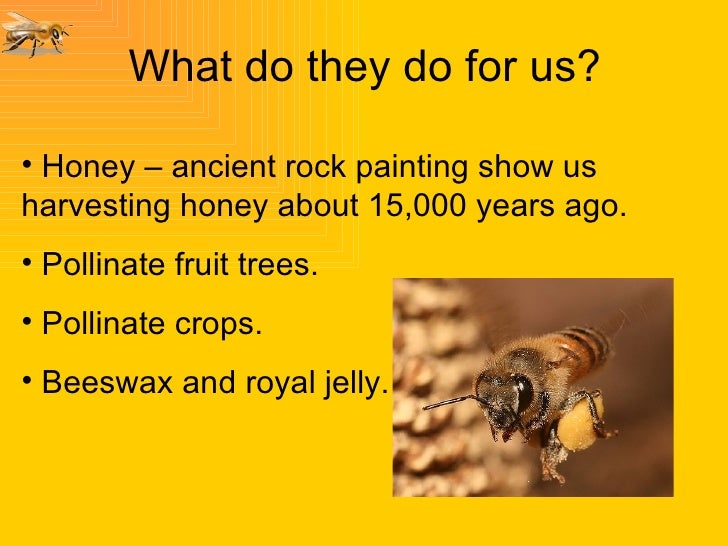 What do they do for us?

• Honey – ancient rock painting show us harvesting honey about 15,000 years ago.

• Pollinate fruit trees.

• Pollinate crops.

• Beeswax and royal jelly.